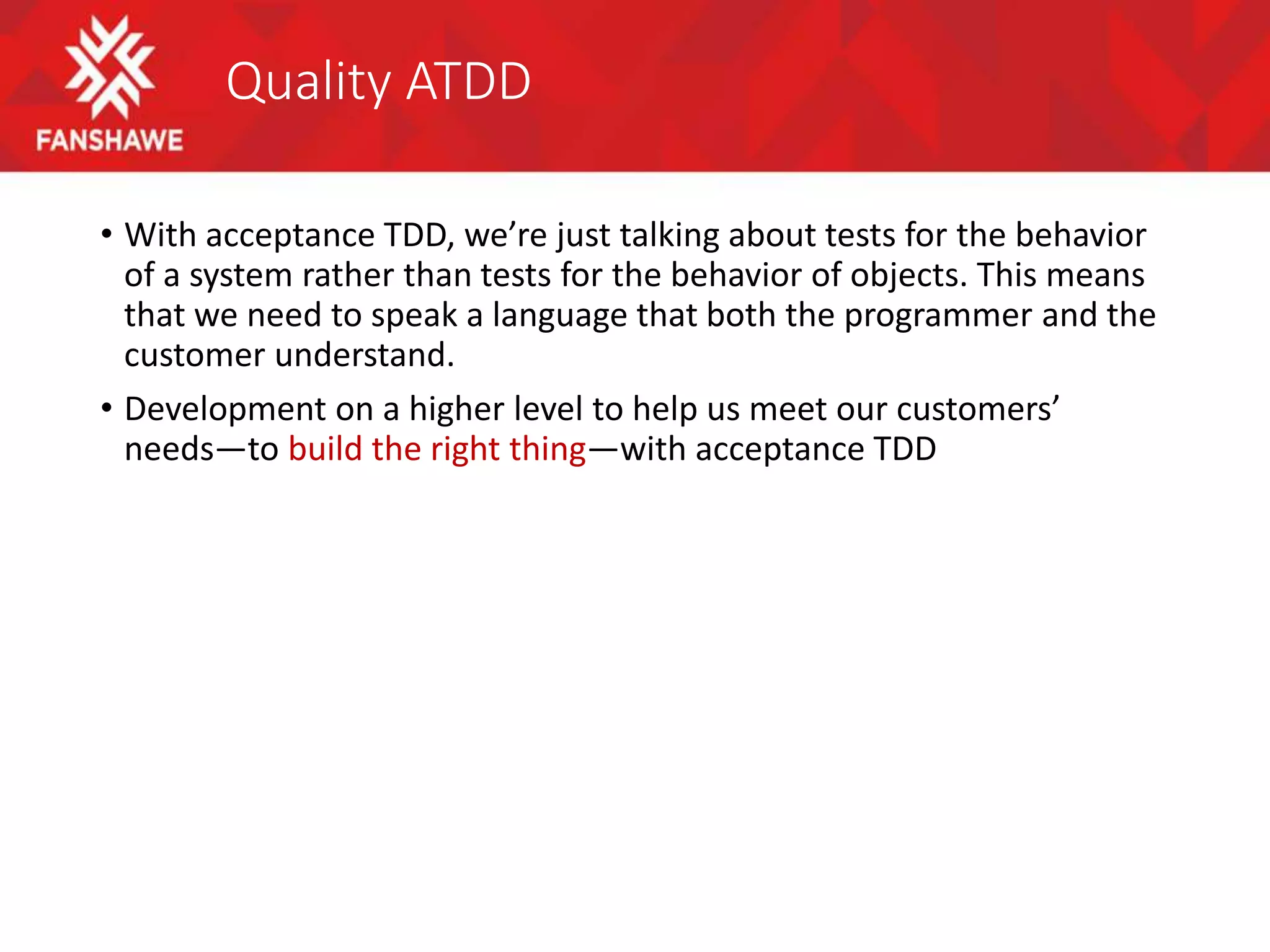 FANSHAWE

Quality ATDD

• With acceptance TDD, we’re just talking about tests for the behavior of a system rather than tests for the behavior of objects. This means that we need to speak a language that both the programmer and the customer understand.

• Development on a higher level to help us meet our customers’ needs—to build the right thing—with acceptance TDD